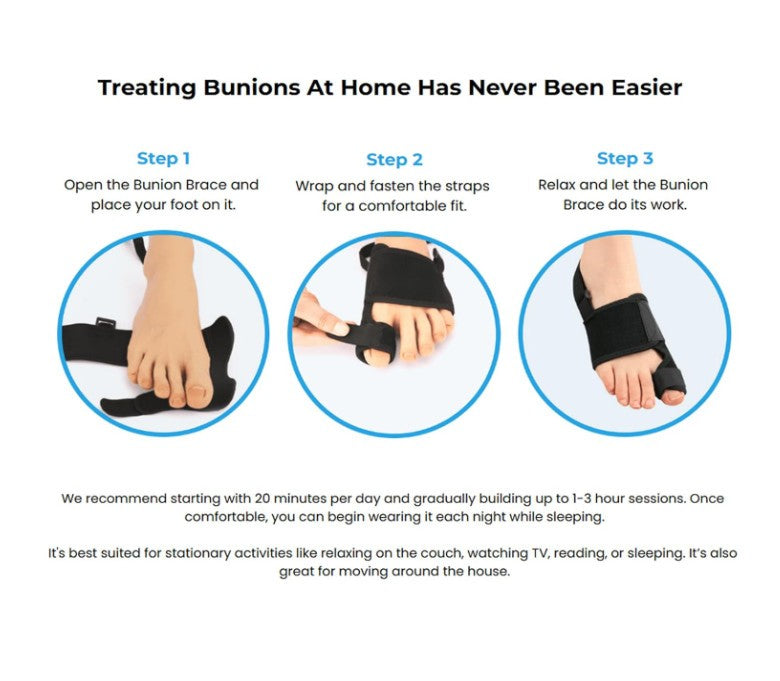 Treating Bunions At Home Has Never Been Easier

Step 1

Open the Bunion Brace and place your foot on it.

Step 2

Wrap and fasten the straps for a comfortable fit.

Step 3

Relax and let the Bunion Brace do its work.

We recommend starting with 20 minutes per day and gradually building up to 1-3 hour sessions. Once comfortable, you can begin wearing it each night while sleeping.

It's best suited for stationary activities like relaxing on the couch, watching TV, reading, or sleeping. It's also great for moving around the house.